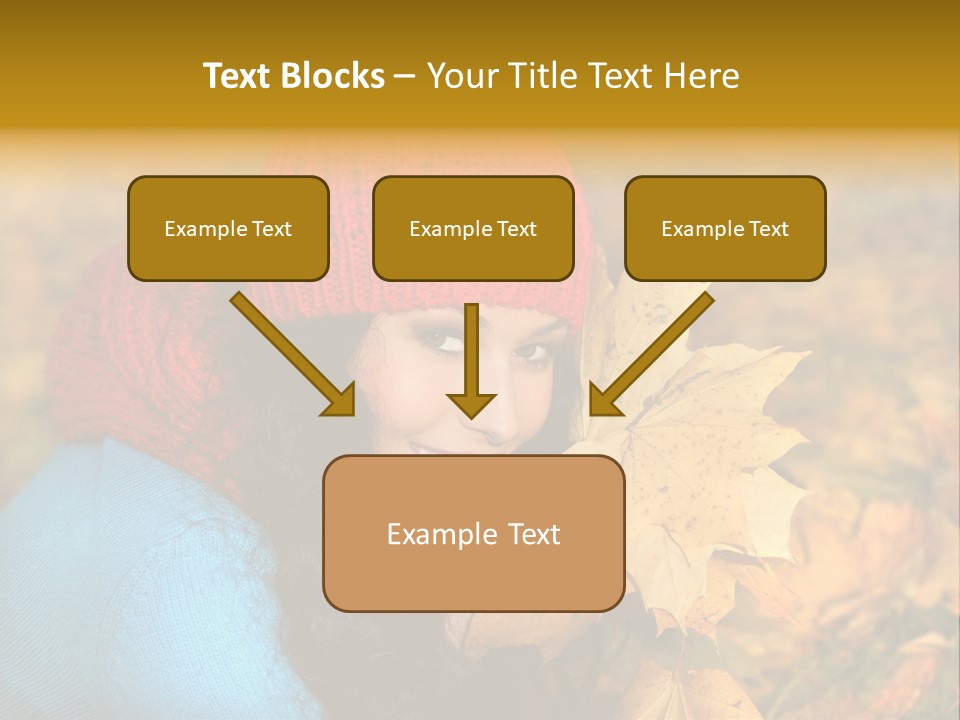 Text Blocks – Your Title Text Here

Example Text

Example Text

Example Text

Example Text